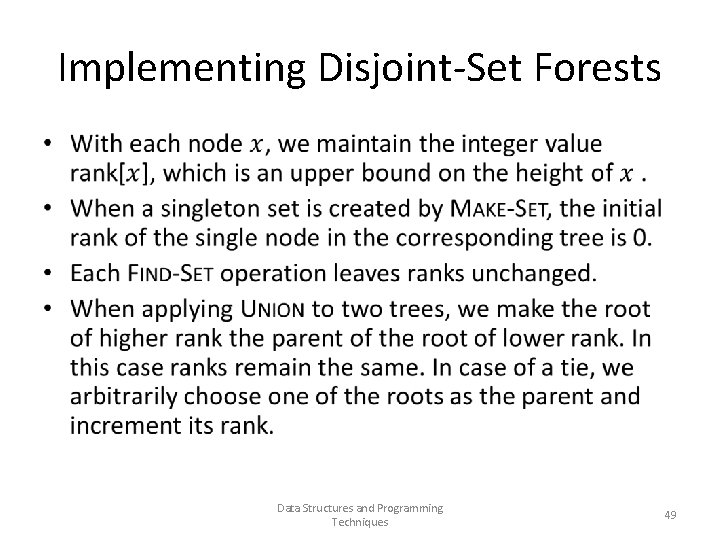 Implementing Disjoint-Set Forests

• With each node $x$, we maintain the integer value rank[$x$], which is an upper bound on the height of $x$ .

• When a singleton set is created by MAKE-SET, the initial rank of the single node in the corresponding tree is 0.

• Each FIND-SET operation leaves ranks unchanged.

• When applying UNION to two trees, we make the root of higher rank the parent of the root of lower rank. In this case ranks remain the same. In case of a tie, we arbitrarily choose one of the roots as the parent and increment its rank.

Data Structures and Programming Techniques

49